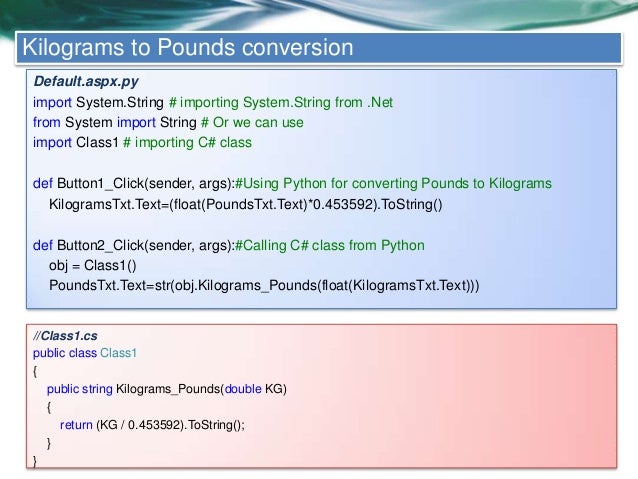 Kilograms to Pounds conversion

Default.aspx.py
import System.String # importing System.String from .Net
from System import String # Or we can use
import Class1 # importing C# class

def Button1_Click(sender, args):#Using Python for converting Pounds to Kilograms
    KilogramsTxt.Text=(float(PoundsTxt.Text)*0.453592).ToString()

def Button2_Click(sender, args):#Calling C# class from Python
    obj = Class1()
    PoundsTxt.Text=str(obj.Kilograms_Pounds(float(KilogramsTxt.Text)))

//Class1.cs
public class Class1
{
    public string Kilograms_Pounds(double KG)
    {
        return (KG / 0.453592).ToString();
    }
}